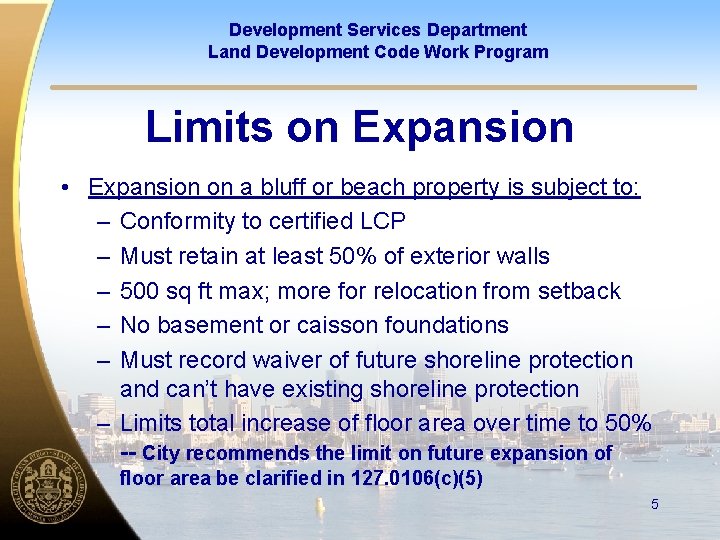 Development Services Department
Land Development Code Work Program

Limits on Expansion

• Expansion on a bluff or beach property is subject to:
– Conformity to certified LCP
– Must retain at least 50% of exterior walls
– 500 sq ft max; more for relocation from setback
– No basement or caisson foundations
– Must record waiver of future shoreline protection and can't have existing shoreline protection
– Limits total increase of floor area over time to 50%
-- City recommends the limit on future expansion of floor area be clarified in 127.0106(c)(5)

5